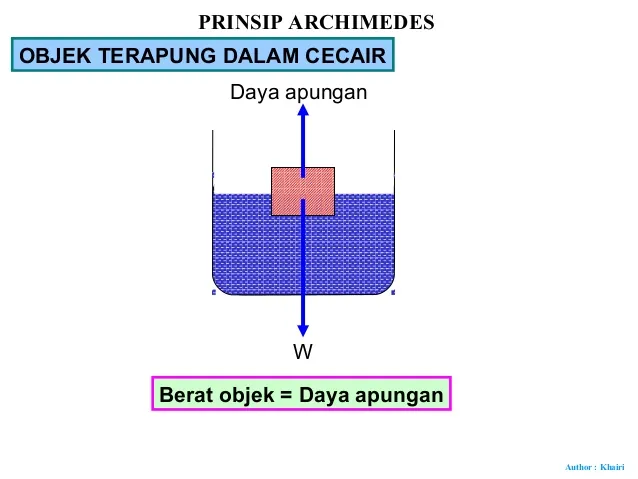 PRINSIP ARCHIMEDES

OBJEK TERAPUNG DALAM CECAIR

Daya apungan

W

Berat objek = Daya apungan

Author : Khairi